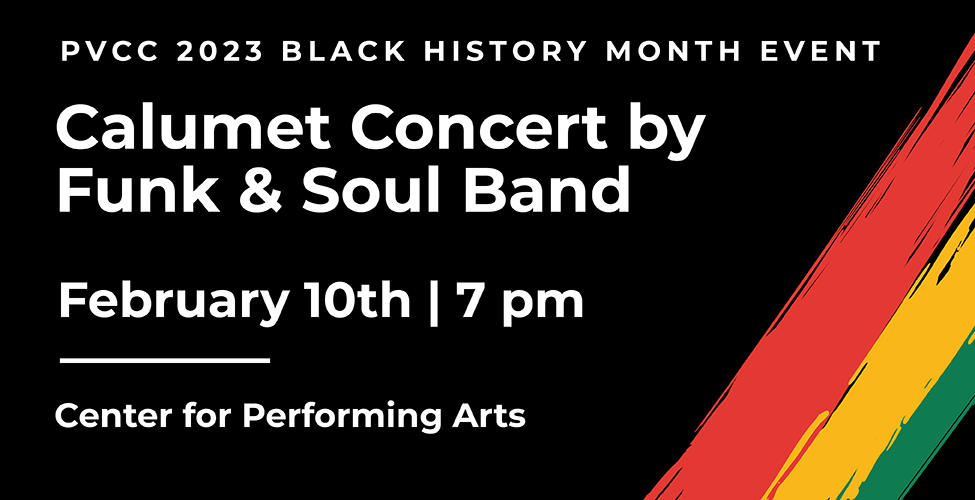 PVCC 2023 BLACK HISTORY MONTH EVENT

Calumet Concert by Funk & Soul Band

February 10th | 7 pm

Center for Performing Arts